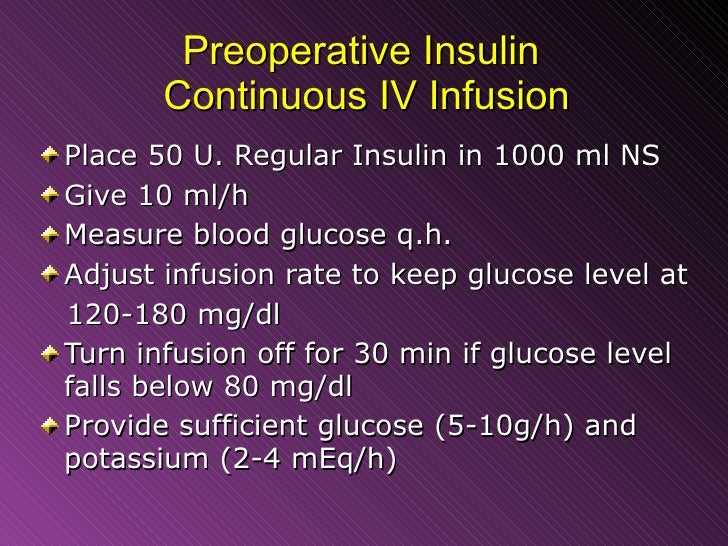 Preoperative Insulin Continuous IV Infusion

Place 50 U. Regular Insulin in 1000 ml NS

Give 10 ml/h

Measure blood glucose q.h.

Adjust infusion rate to keep glucose level at 120-180 mg/dl

Turn infusion off for 30 min if glucose level falls below 80 mg/dl

Provide sufficient glucose (5-10g/h) and potassium (2-4 mEq/h)